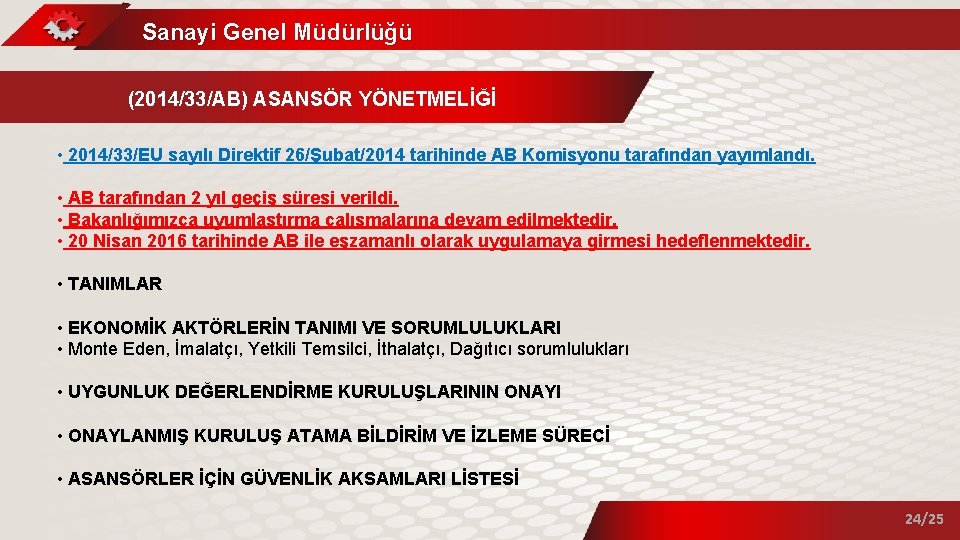 Sanayi Genel Müdürlüğü

(2014/33/AB) ASANSÖR YÖNETMELİĞİ

• 2014/33/EU sayılı Direktif 26/Şubat/2014 tarihinde AB Komisyonu tarafından yayımlandı.

• AB tarafından 2 yıl geçiş süresi verildi.
• Bakanlığımızca uyumlaştırma çalışmalarına devam edilmektedir.
• 20 Nisan 2016 tarihinde AB ile eşzamanlı olarak uygulamaya girmesi hedeflenmektedir.

• TANIMLAR

• EKONOMİK AKTÖRLERİN TANIMI VE SORUMLULUKLARI
• Monte Eden, İmalatçı, Yetkili Temsilci, İthalatçı, Dağıtıcı sorumlulukları

• UYGUNLUK DEĞERLENDİRME KURULUŞLARININ ONAYI

• ONAYLANMIŞ KURULUŞ ATAMA BİLDİRİM VE İZLEME SÜRECİ

• ASANSÖRLER İÇİN GÜVENLİK AKSAMLARI LİSTESİ

24/25